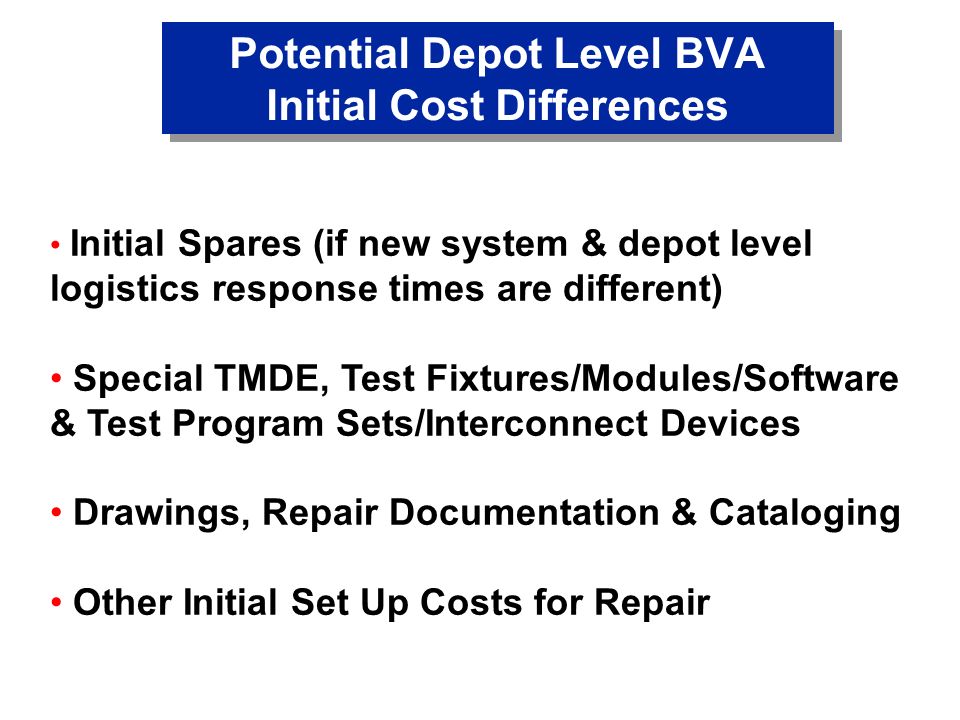 Potential Depot Level BVA
Initial Cost Differences

• Initial Spares (if new system & depot level logistics response times are different)

• Special TMDE, Test Fixtures/Modules/Software & Test Program Sets/Interconnect Devices

• Drawings, Repair Documentation & Cataloging

• Other Initial Set Up Costs for Repair